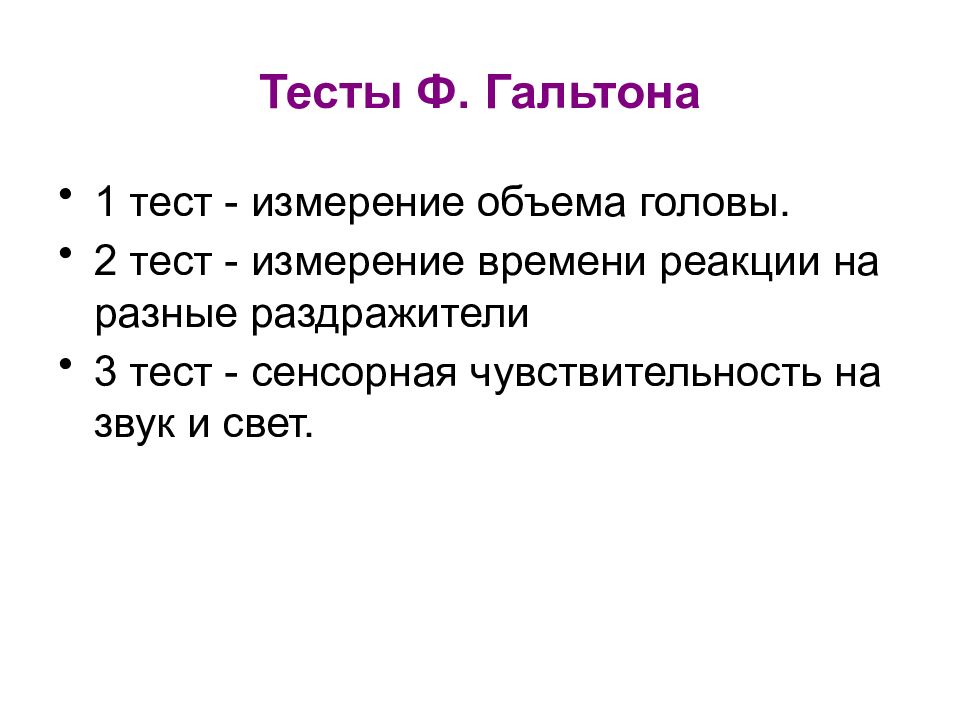 Тесты Ф. Гальтона

• 1 тест - измерение объема головы.
• 2 тест - измерение времени реакции на разные раздражители
• 3 тест - сенсорная чувствительность на звук и свет.